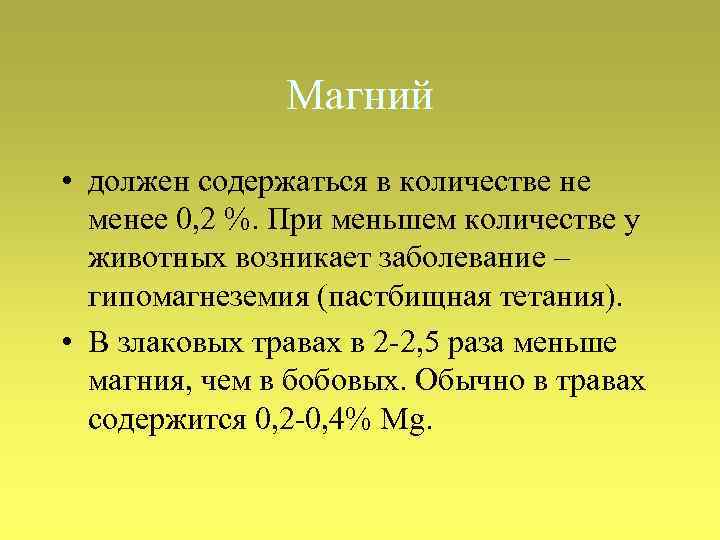 Магний

• должен содержаться в количестве не менее 0,2 %. При меньшем количестве у животных возникает заболевание – гипомагнеземия (пастбищная тетания).

• В злаковых травах в 2-2,5 раза меньше магния, чем в бобовых. Обычно в травах содержится 0,2-0,4% Mg.